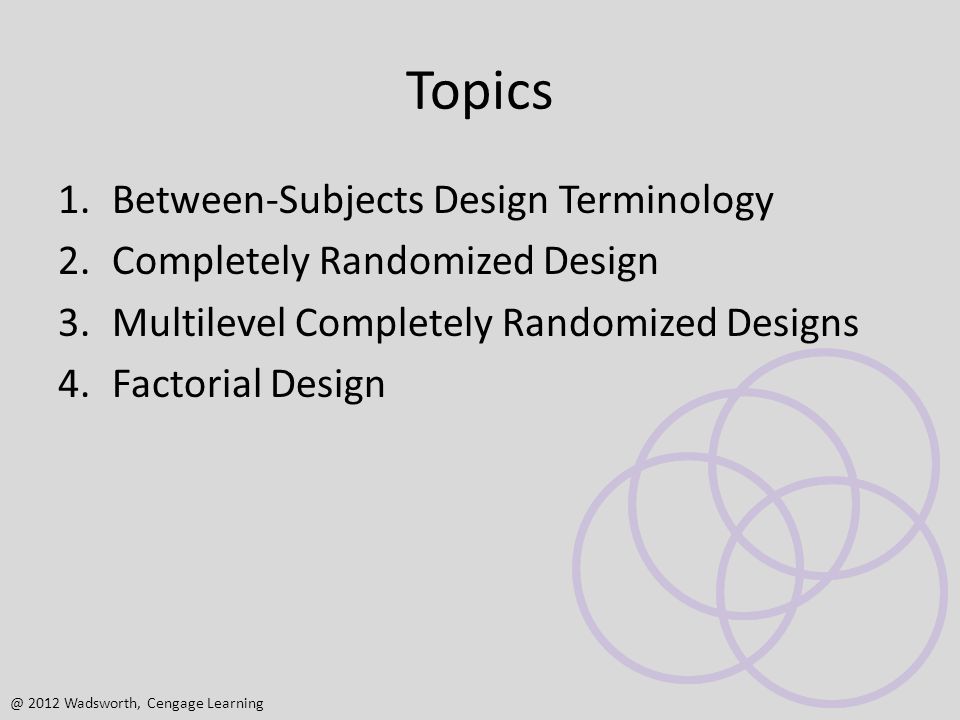 Topics

1. Between-Subjects Design Terminology
2. Completely Randomized Design
3. Multilevel Completely Randomized Designs
4. Factorial Design

@ 2012 Wadsworth, Cengage Learning